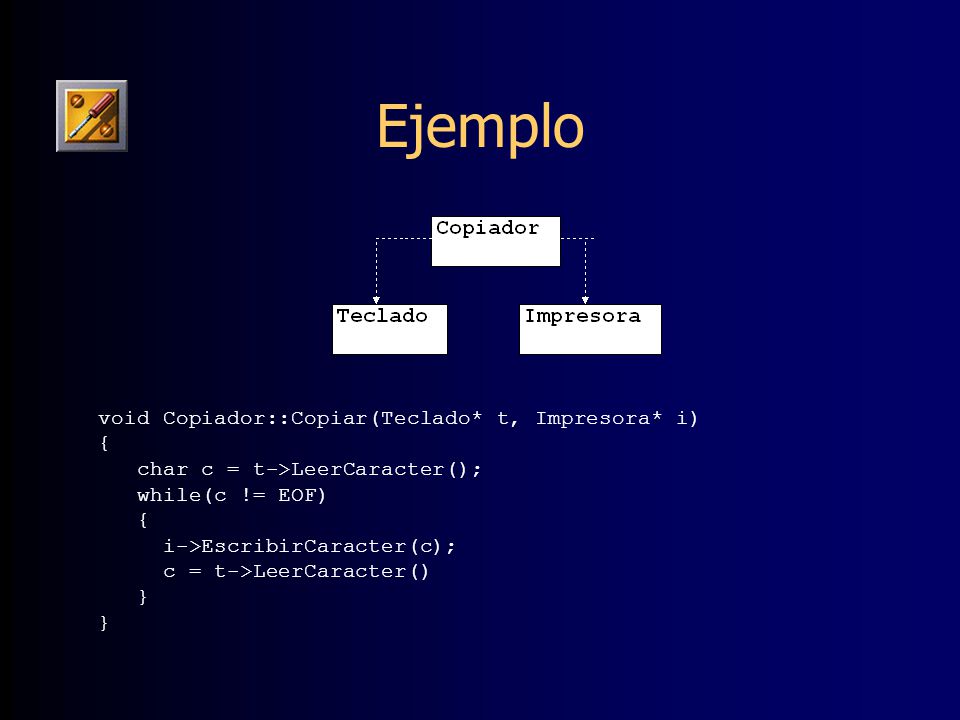 Ejemplo

Copiador

Teclado

Impresora

void Copiador::Copiar(Teclado* t, Impresora* i)
{
char c = t->LeerCaracter();
while(c != EOF)
{
i->EscribirCaracter(c);
c = t->LeerCaracter()
}
}